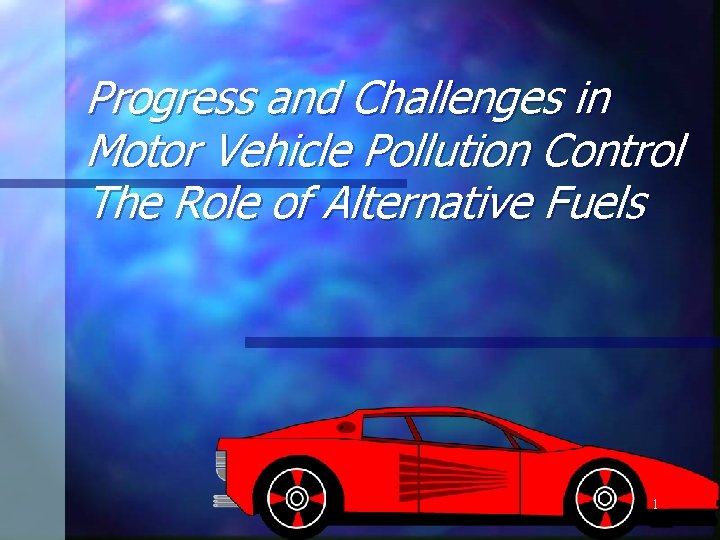 Progress and Challenges in Motor Vehicle Pollution Control The Role of Alternative Fuels

1